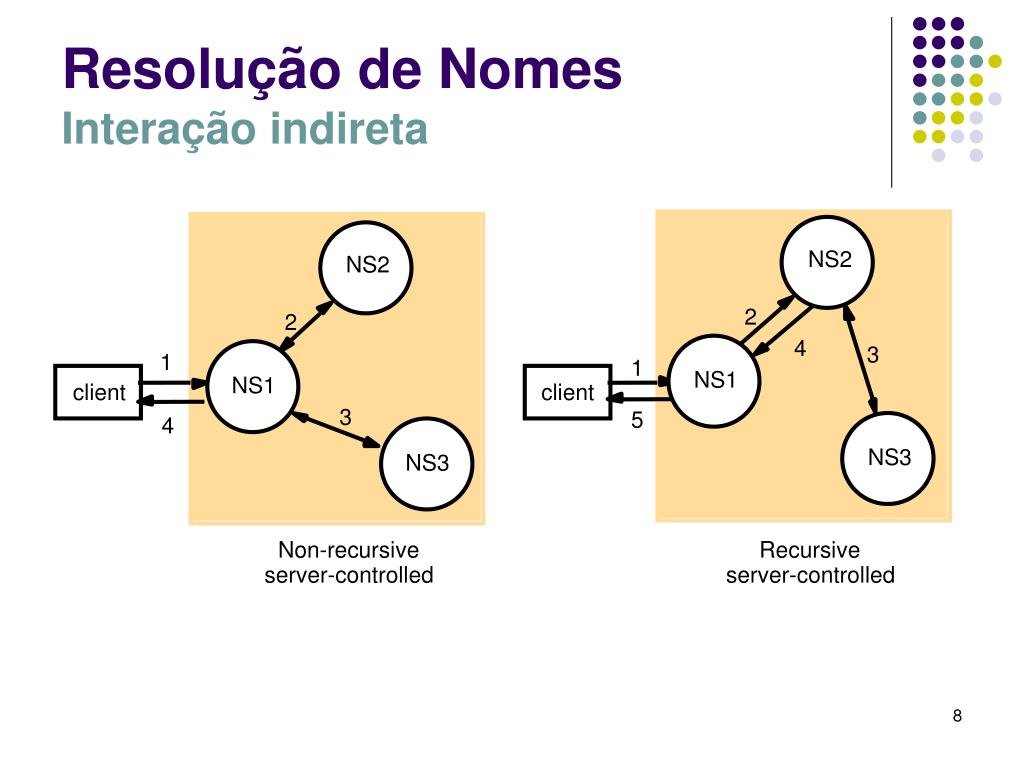 Resolução de Nomes
Interação indireta

NS2
2
1
client
NS1
4
3
NS3

Non-recursive
server-controlled

NS2
2
4
3
1
client
NS1
5
NS3

Recursive
server-controlled

8